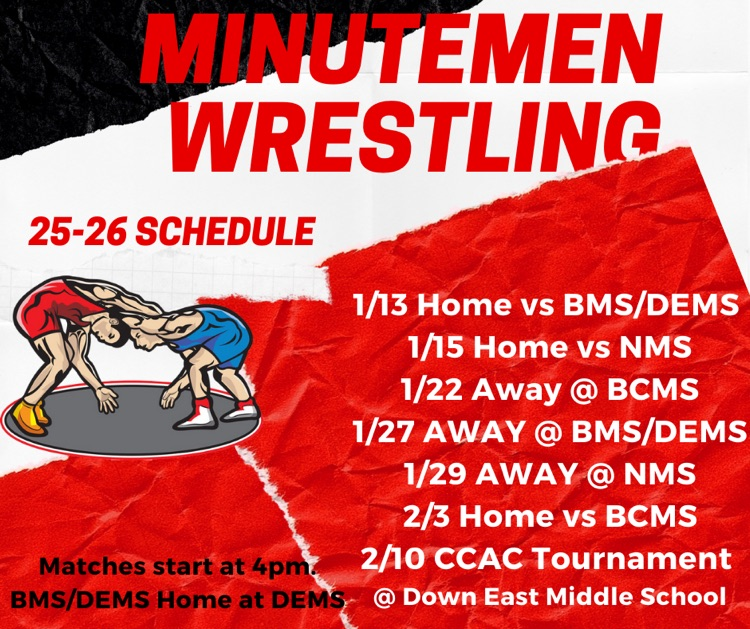 MINUTEMEN WRESTLING

25-26 SCHEDULE

1/13 Home vs BMS/DEMS
1/15 Home vs NMS
1/22 Away @ BCMS
1/27 AWAY @ BMS/DEMS
1/29 AWAY @ NMS
2/3 Home vs BCMS
2/10 CCAC Tournament
@ Down East Middle School

Matches start at 4pm.
BMS/DEMS Home at DEMS